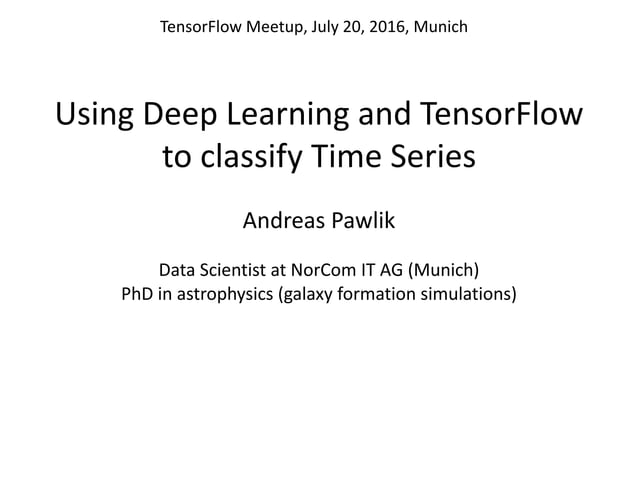 TensorFlow Meetup, July 20, 2016, Munich

Using Deep Learning and TensorFlow to classify Time Series

Andreas Pawlik

Data Scientist at NorCom IT AG (Munich)
PhD in astrophysics (galaxy formation simulations)